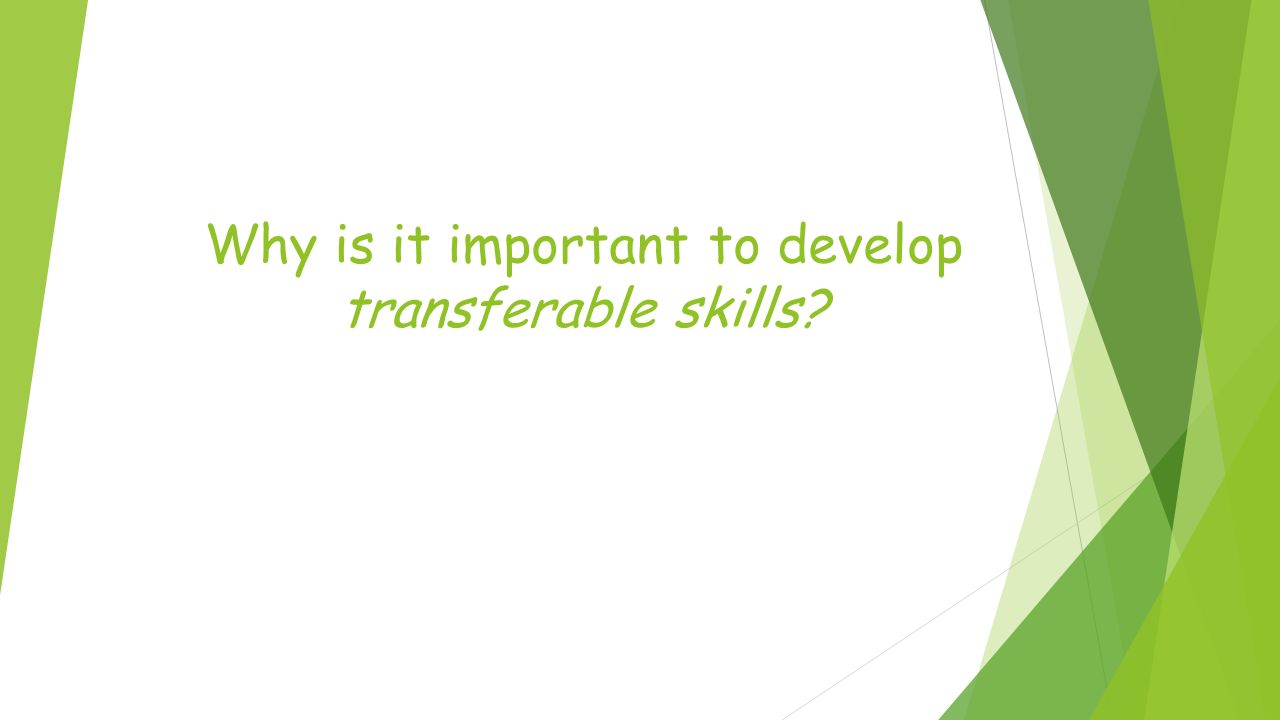 Why is it important to develop transferable skills?